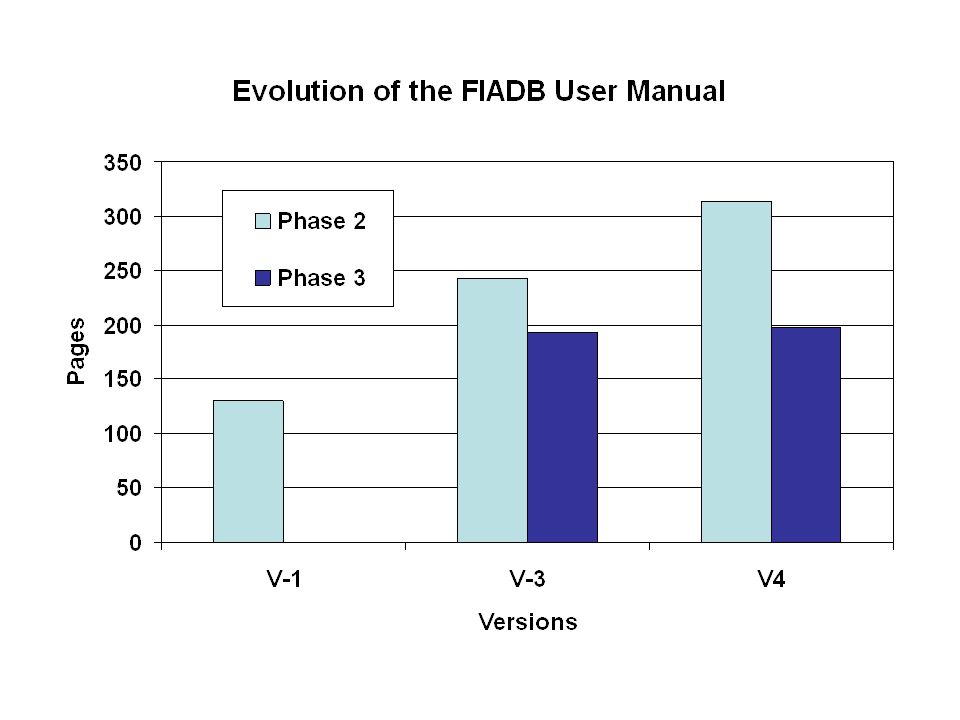 Evolution of the FIADB User Manual

350
300
250
200
150
100
50
0

Pages

Phase 2
Phase 3

V-1
V-3
V4

Versions